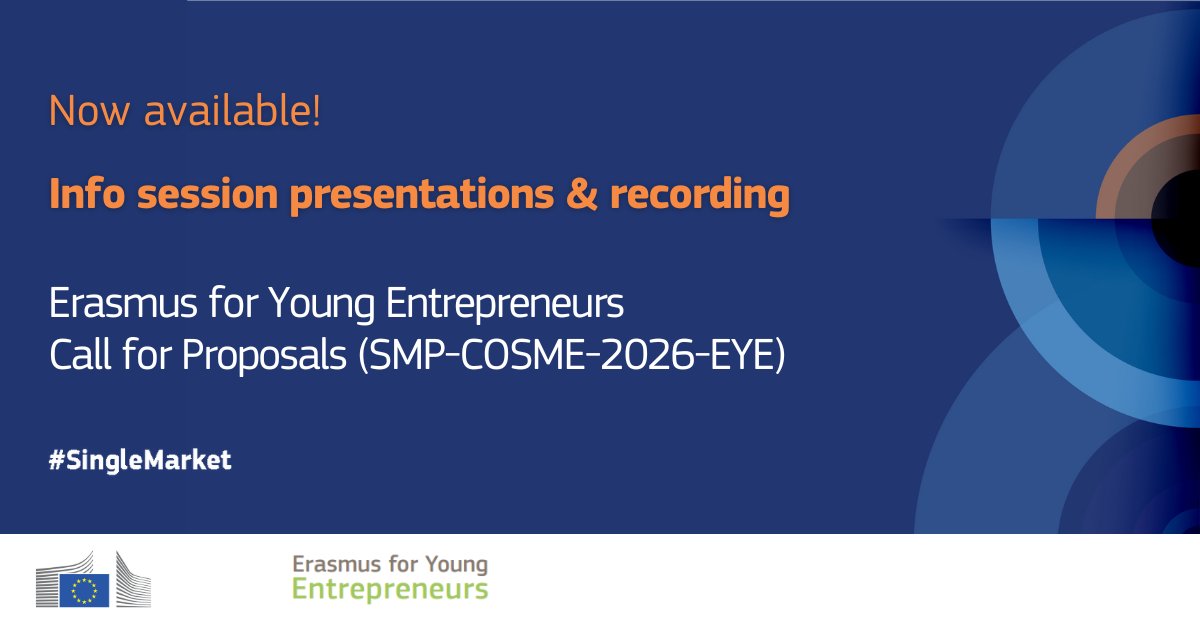 Now available!

Info session presentations & recording

Erasmus for Young Entrepreneurs
Call for Proposals (SMP-COSME-2026-EYE)

#SingleMarket

Erasmus for Young
Entrepreneurs